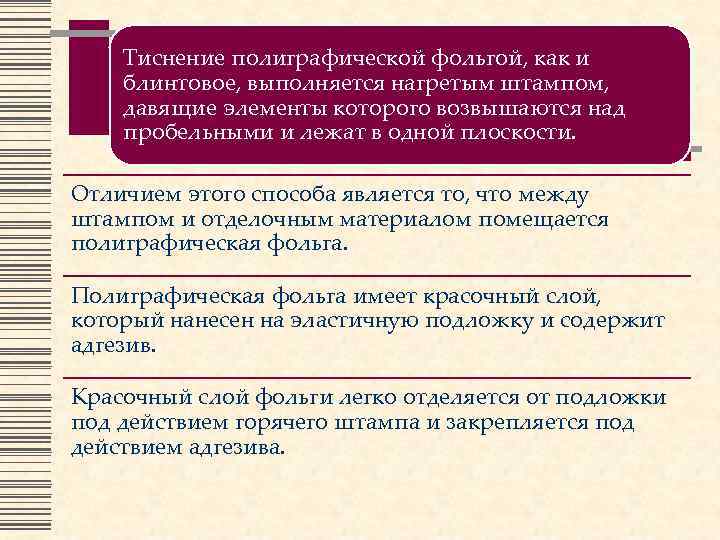 Тиснение полиграфической фольгой, как и блинтовое, выполняется нагретым штампом, давящие элементы которого возвышаются над пробельными и лежат в одной плоскости.

Отличием этого способа является то, что между штампом и отделочным материалом помещается полиграфическая фольга.

Полиграфическая фольга имеет красочный слой, который нанесен на эластичную подложку и содержит адгезив.

Красочный слой фольги легко отделяется от подложки под действием горячего штампа и закрепляется под действием адгезива.